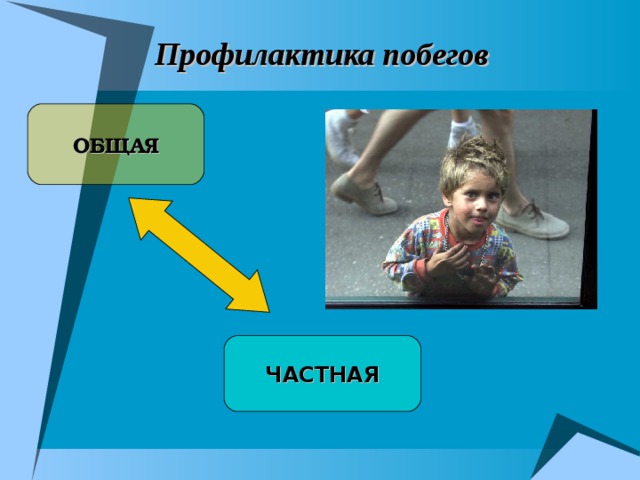 Профилактика побегов

ОБЩАЯ

ЧАСТНАЯ